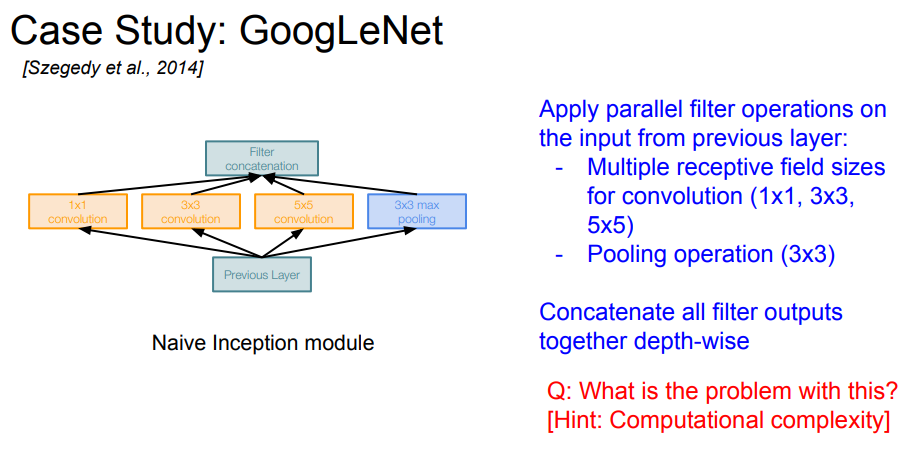 Case Study: GoogLeNet
[Szegedy et al., 2014]

Filter concatenation

1x1 convolution

3x3 convolution

5x5 convolution

3x3 max pooling

Previous Layer

Naive Inception module

Apply parallel filter operations on the input from previous layer:
- Multiple receptive field sizes for convolution (1x1, 3x3, 5x5)
- Pooling operation (3x3)

Concatenate all filter outputs together depth-wise

Q: What is the problem with this?
[Hint: Computational complexity]